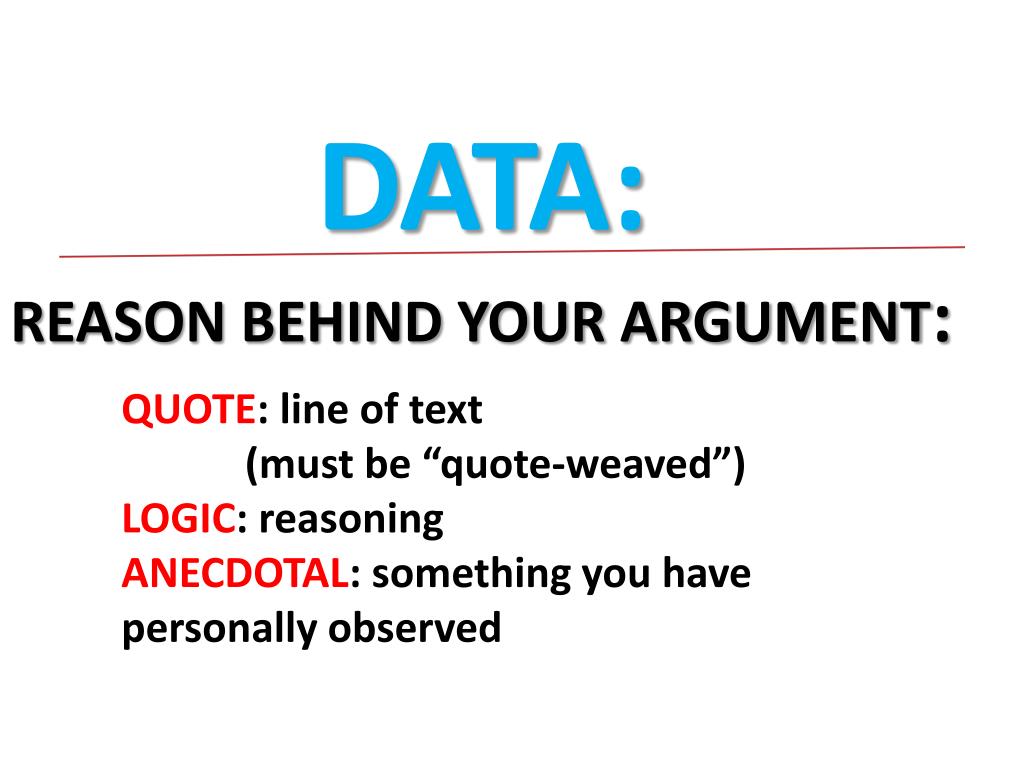 DATA:

REASON BEHIND YOUR ARGUMENT:

QUOTE: line of text
(must be “quote-weaved”)
LOGIC: reasoning
ANECDOTAL: something you have personally observed